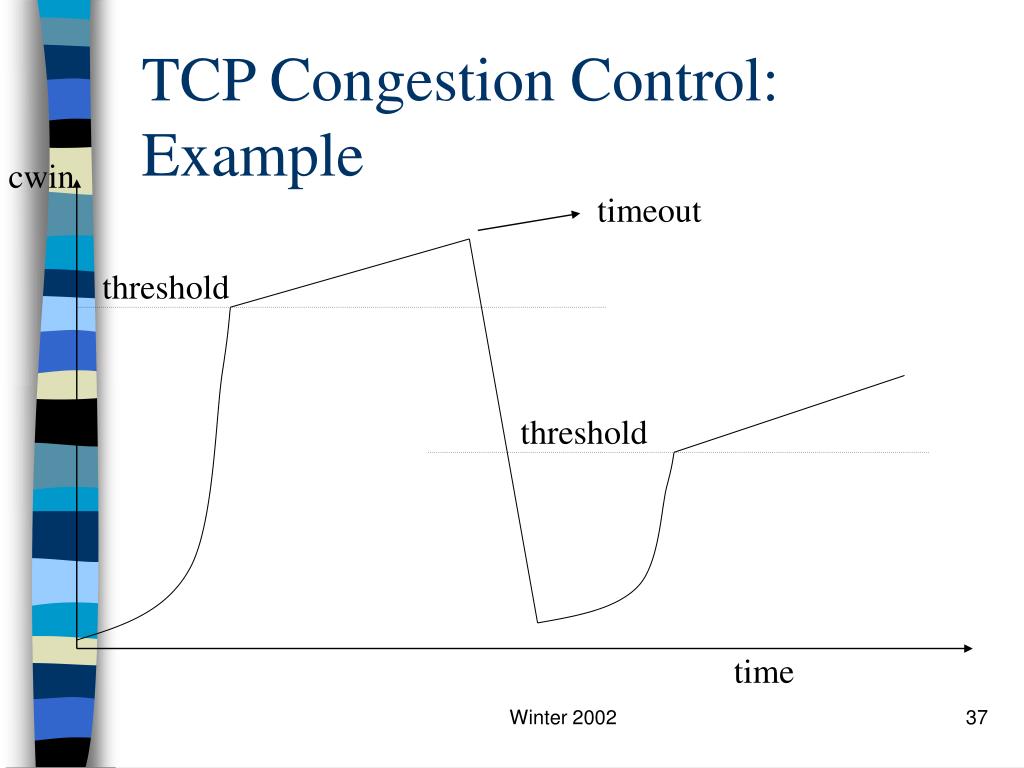 TCP Congestion Control: Example

cwin

timeout

threshold

threshold

time

Winter 2002

37